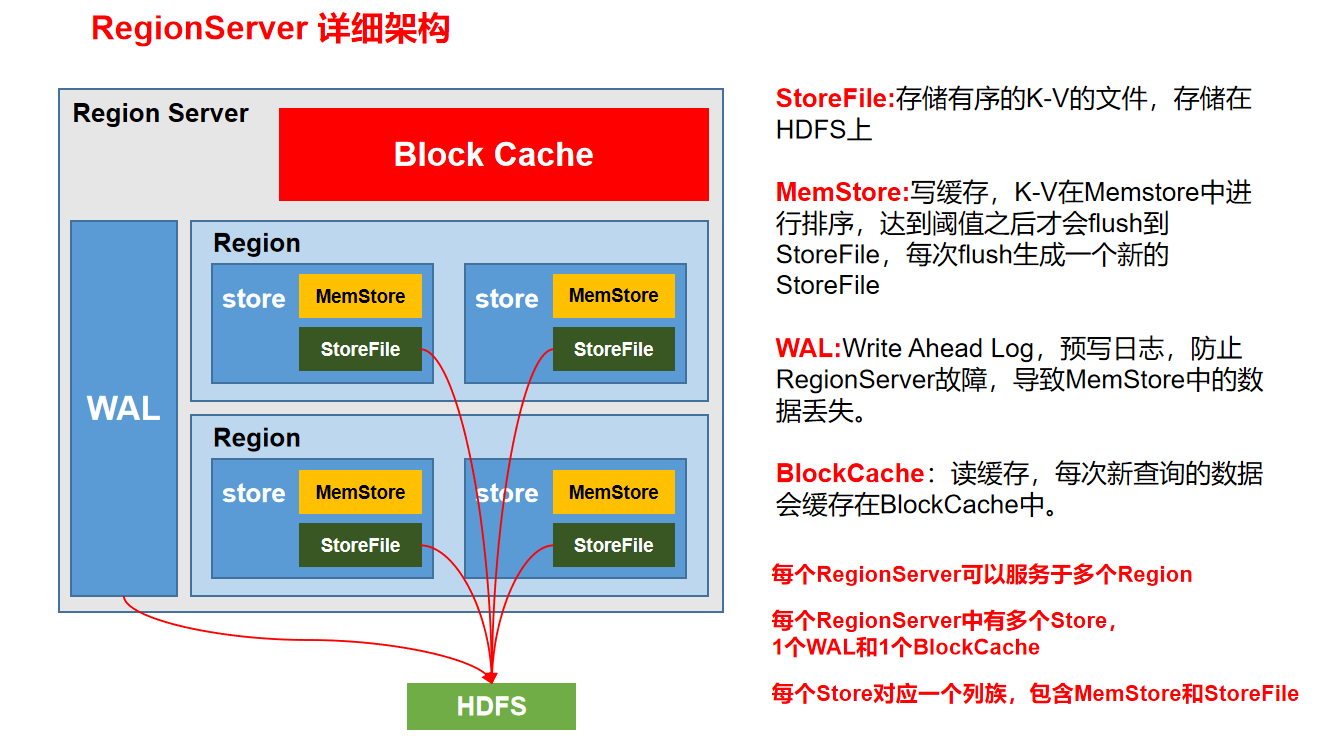 RegionServer 详细架构

Region Server

Block Cache

WAL

Region

store
MemStore
StoreFile

store
MemStore
StoreFile

Region

store
MemStore
StoreFile

store
MemStore
StoreFile

HDFS

StoreFile:存储有序的K-V的文件，存储在HDFS上

MemStore:写缓存，K-V在Memstore中进行排序，达到阈值之后才会flush到StoreFile，每次flush生成一个新的StoreFile

WAL:Write Ahead Log，预写日志，防止RegionServer故障，导致MemStore中的数据丢失。

BlockCache：读缓存，每次新查询的数据会缓存在BlockCache中。

每个RegionServer可以服务于多个Region

每个RegionServer中有多个Store，1个WAL和1个BlockCache

每个Store对应一个列族，包含MemStore和StoreFile